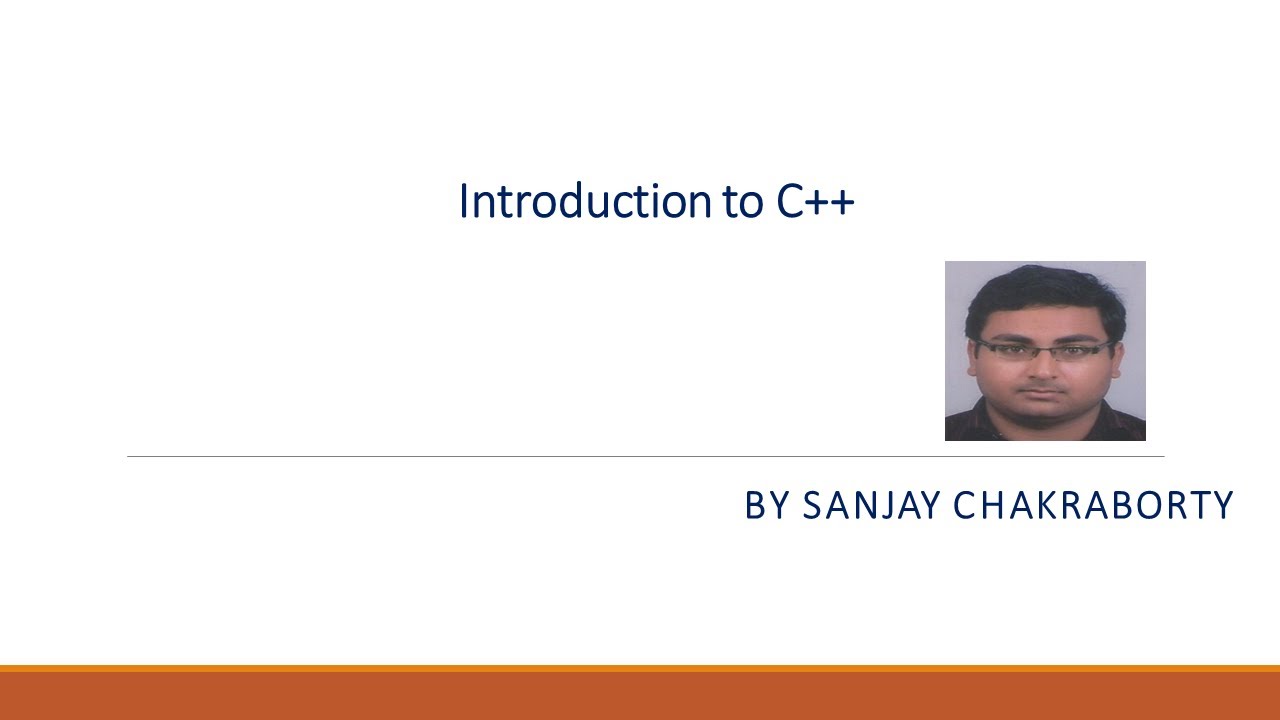 Introduction to C++

BY SANJAY CHAKRABORTY